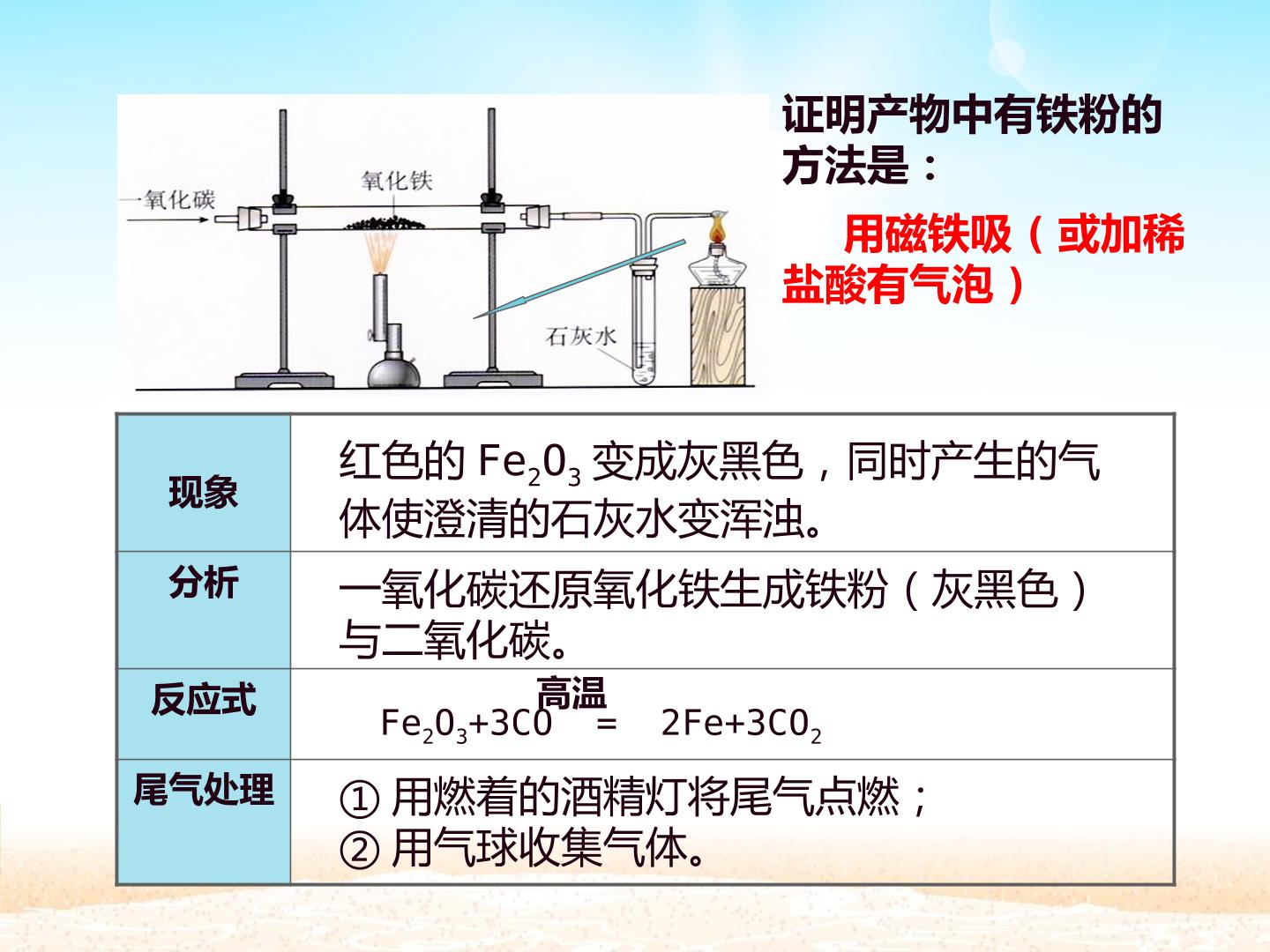 一氧化碳

氧化铁

石灰水

证明产物中有铁粉的方法是：

用磁铁吸（或加稀盐酸有气泡）

| 现象 | 红色的$Fe_2O_3$变成灰黑色，同时产生的气体使澄清的石灰水变浑浊。 |
|---|---|
| 分析 | 一氧化碳还原氧化铁生成铁粉（灰黑色）与二氧化碳。 |
| 反应式 | $Fe_2O_3+3CO \overset{高温}{=} 2Fe+3CO_2$ |
| 尾气处理 | ①用燃着的酒精灯将尾气点燃；②用气球收集气体。 |